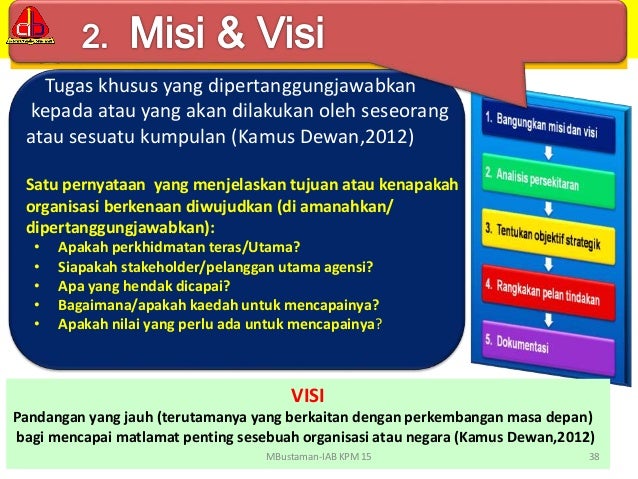 2. Misi & Visi

Tugas khusus yang dipertanggungjawabkan kepada atau yang akan dilakukan oleh seseorang atau sesuatu kumpulan (Kamus Dewan,2012)

Satu pernyataan yang menjelaskan tujuan atau kenapakah organisasi berkenaan diwujudkan (di amanahkan/ dipertanggungjawabkan):
• Apakah perkhidmatan teras/Utama?
• Siapakah stakeholder/pelanggan utama agensi?
• Apa yang hendak dicapai?
• Bagaimana/apakah kaedah untuk mencapainya?
• Apakah nilai yang perlu ada untuk mencapainya?

1. Bangungkan misi dan visi
2. Analisis persekitaran
3. Tentukan objektif strategik
4. Rangkakan pelan tindakan
5. Dokumentasi

VISI
Pandangan yang jauh (terutamanya yang berkaitan dengan perkembangan masa depan) bagi mencapai matlamat penting sesebuah organisasi atau negara (Kamus Dewan,2012)

MBustaman-IAB KPM 15
38